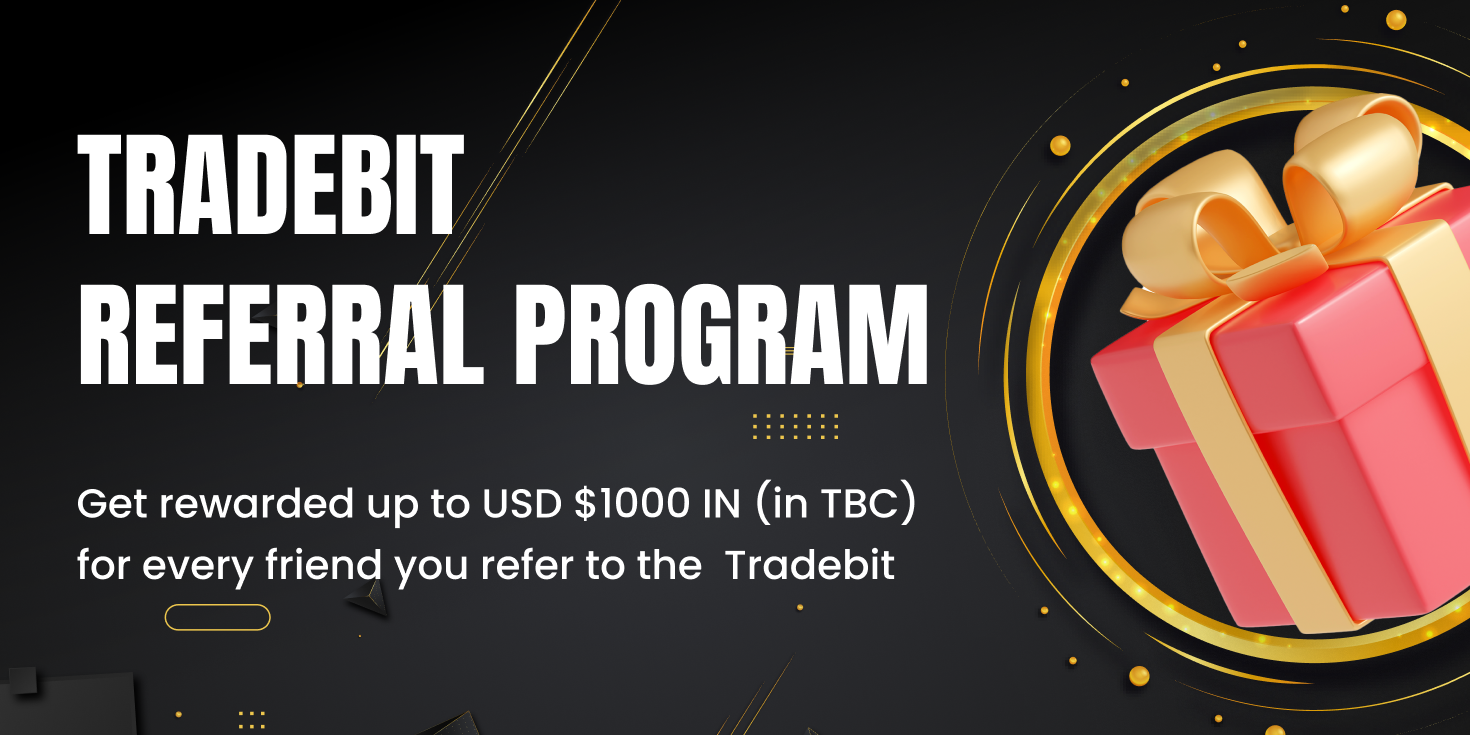 TRADEBIT REFERRAL PROGRAM

Get rewarded up to USD \$1000 IN (in TBC) for every friend you refer to the Tradebit